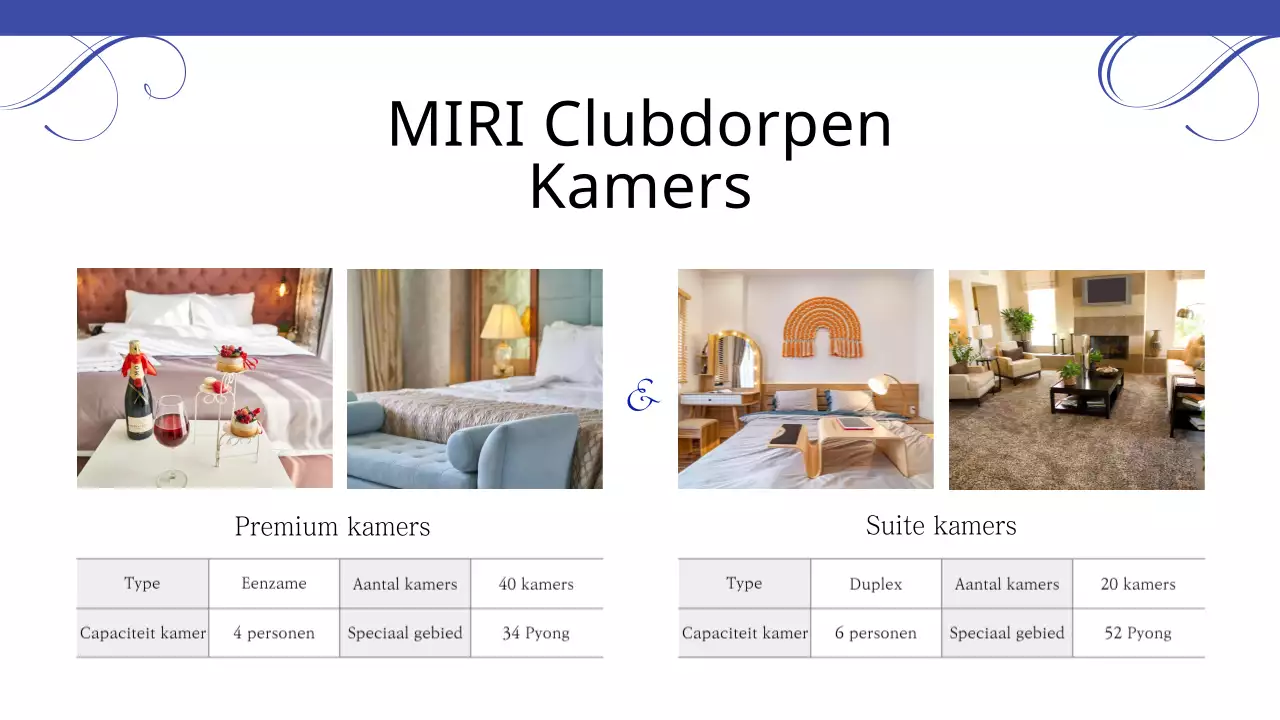 MIRI Clubdorpen Kamers

&

Premium kamers

| Type | Eenzame | Aantal kamers | 40 kamers |
|---|---|---|---|
| Capaciteit kamer | 4 personen | Speciaal gebied | 34 Pyong |

Suite kamers

| Type | Duplex | Aantal kamers | 20 kamers |
|---|---|---|---|
| Capaciteit kamer | 6 personen | Speciaal gebied | 52 Pyong |